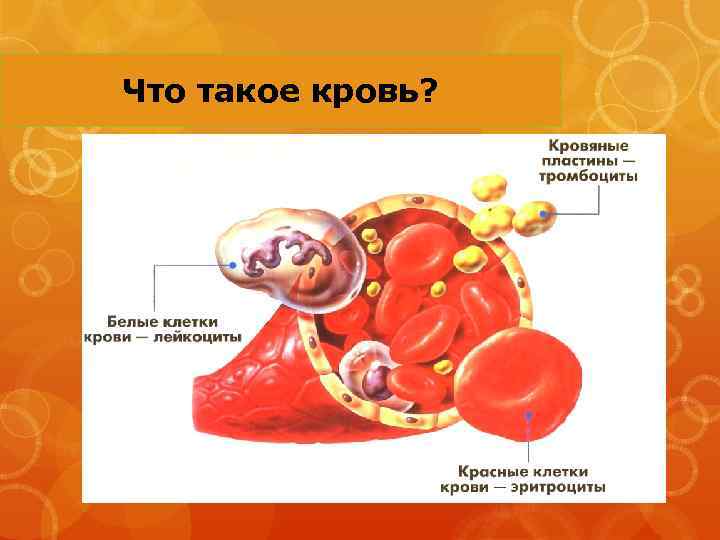 Что такое кровь?

Кровяные пластины — тромбоциты

Белые клетки крови — лейкоциты

Красные клетки крови — эритроциты